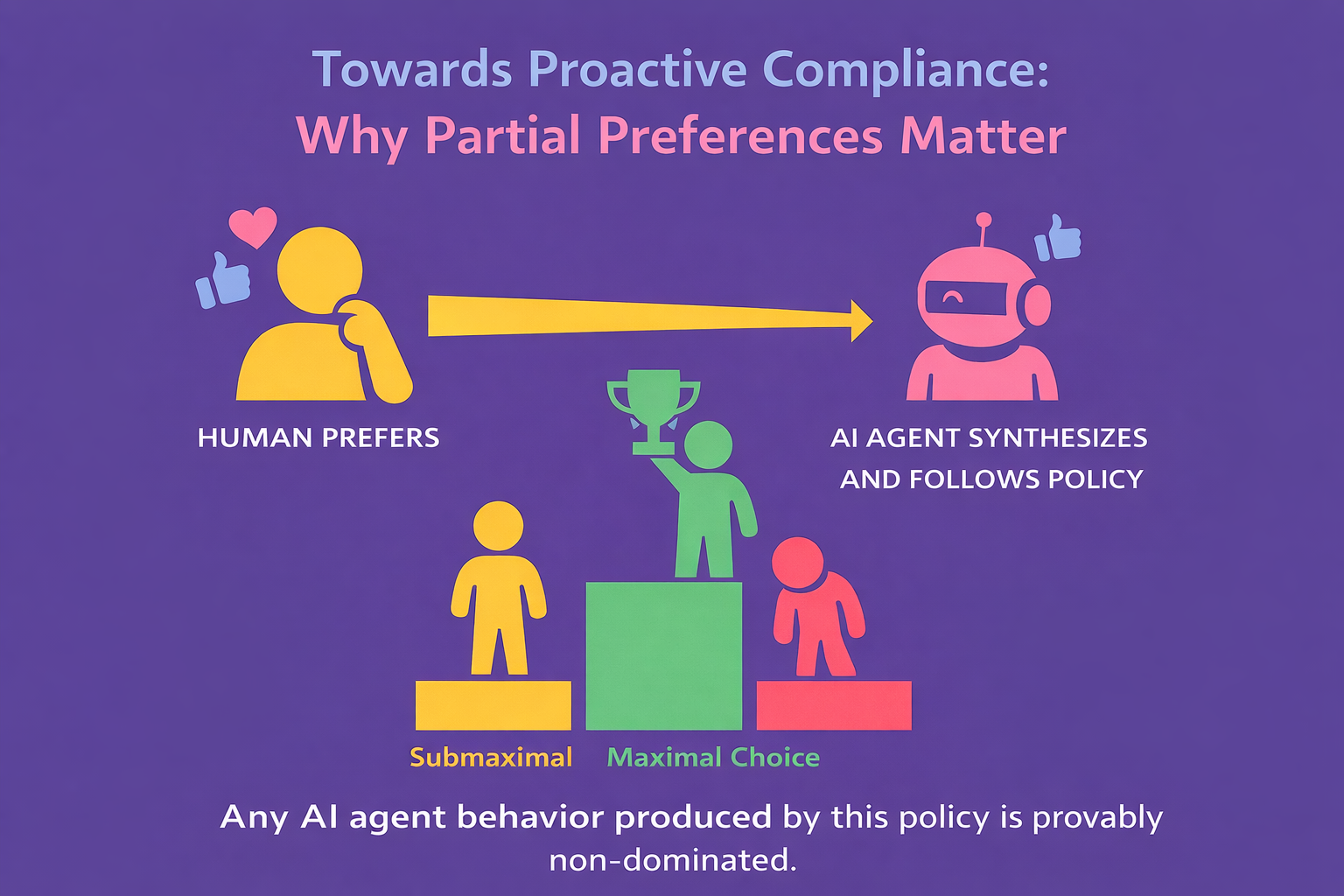 Towards Proactive Compliance:
Why Partial Preferences Matter

HUMAN PREFERS

AI AGENT SYNTHESIZES AND FOLLOWS POLICY

Submaximal Maximal Choice

Any AI agent behavior produced by this policy is provably non-dominated.